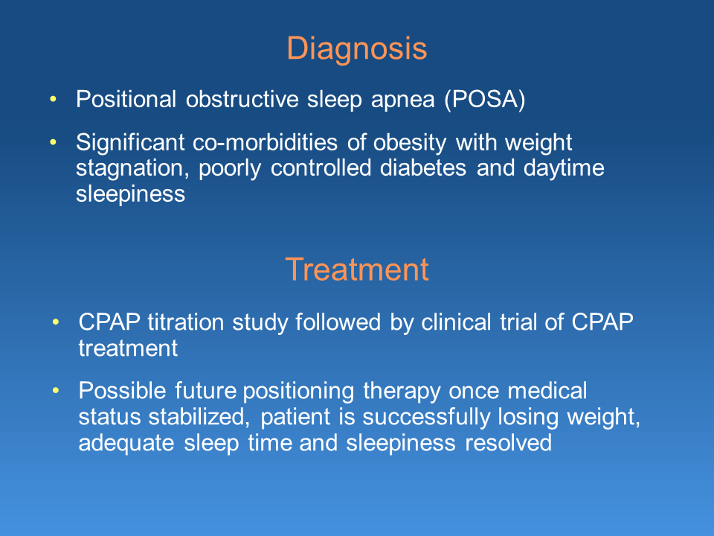 Diagnosis

• Positional obstructive sleep apnea (POSA)

• Significant co-morbidities of obesity with weight stagnation, poorly controlled diabetes and daytime sleepiness

Treatment

• CPAP titration study followed by clinical trial of CPAP treatment

• Possible future positioning therapy once medical status stabilized, patient is successfully losing weight, adequate sleep time and sleepiness resolved